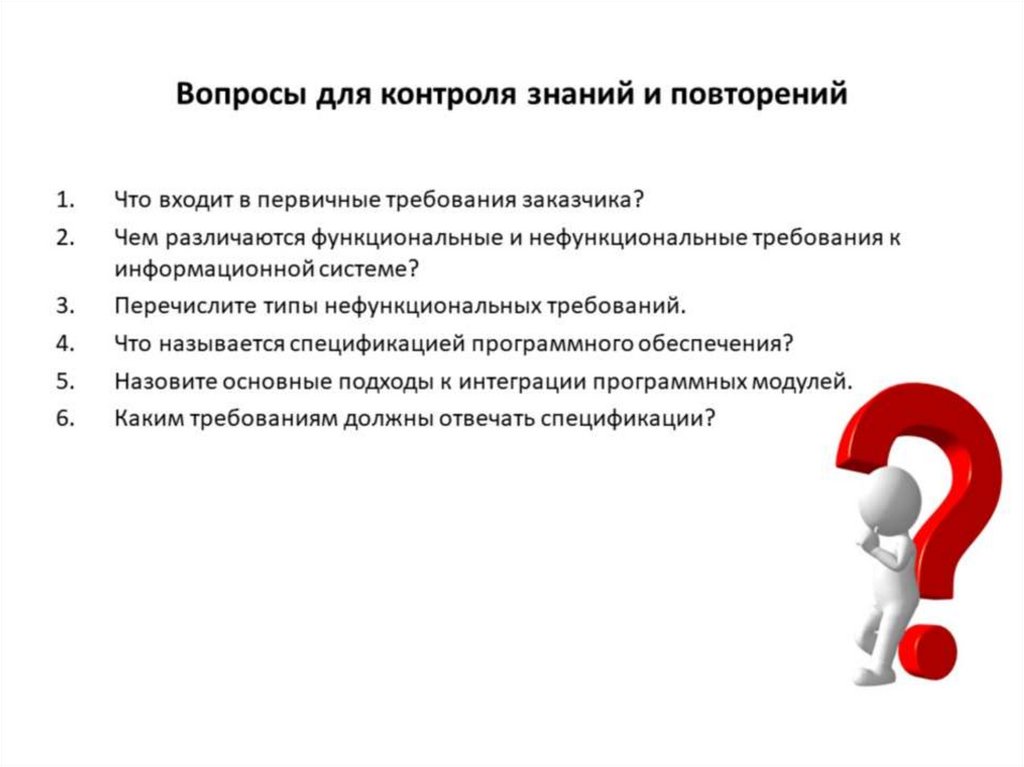 Вопросы для контроля знаний и повторений

1. Что входит в первичные требования заказчика?
2. Чем различаются функциональные и нефункциональные требования к информационной системе?
3. Перечислите типы нефункциональных требований.
4. Что называется спецификацией программного обеспечения?
5. Назовите основные подходы к интеграции программных модулей.
6. Каким требованиям должны отвечать спецификации?